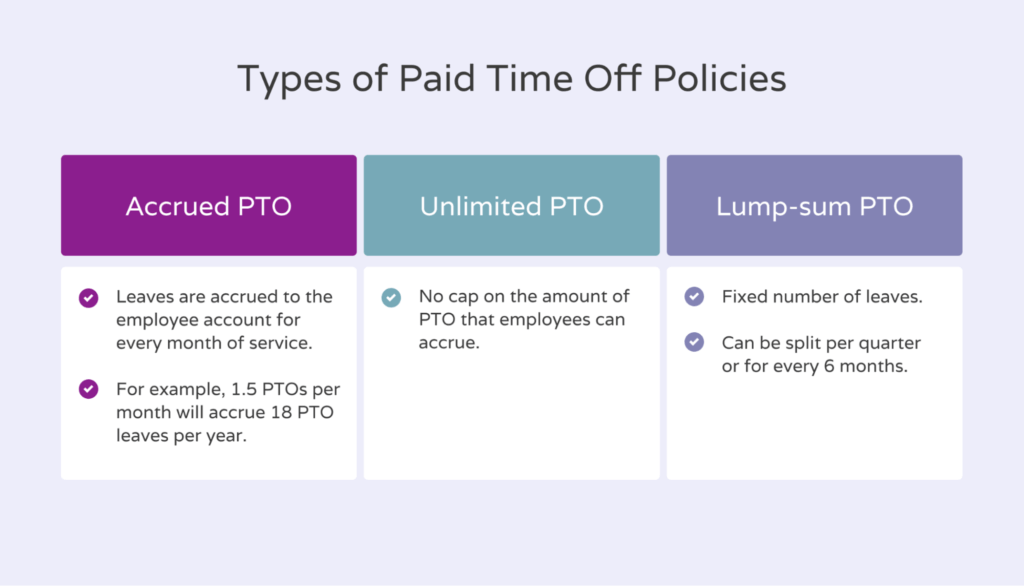 Types of Paid Time Off Policies

Accrued PTO

Leaves are accrued to the employee account for every month of service.

For example, 1.5 PTOs per month will accrue 18 PTO leaves per year.

Unlimited PTO

No cap on the amount of PTO that employees can accrue.

Lump-sum PTO

Fixed number of leaves.

Can be split per quarter or for every 6 months.